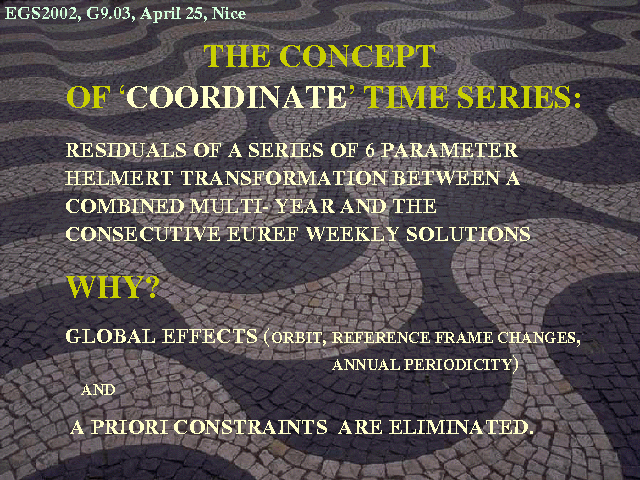 EGS2002, G9.03, April 25, Nice

THE CONCEPT OF ‘COORDINATE’ TIME SERIES:

RESIDUALS OF A SERIES OF 6 PARAMETER HELMERT TRANSFORMATION BETWEEN A COMBINED MULTI- YEAR AND THE CONSECUTIVE EUREF WEEKLY SOLUTIONS

WHY?

GLOBAL EFFECTS (ORBIT, REFERENCE FRAME CHANGES, ANNUAL PERIODICITY)

AND

A PRIORI CONSTRAINTS ARE ELIMINATED.